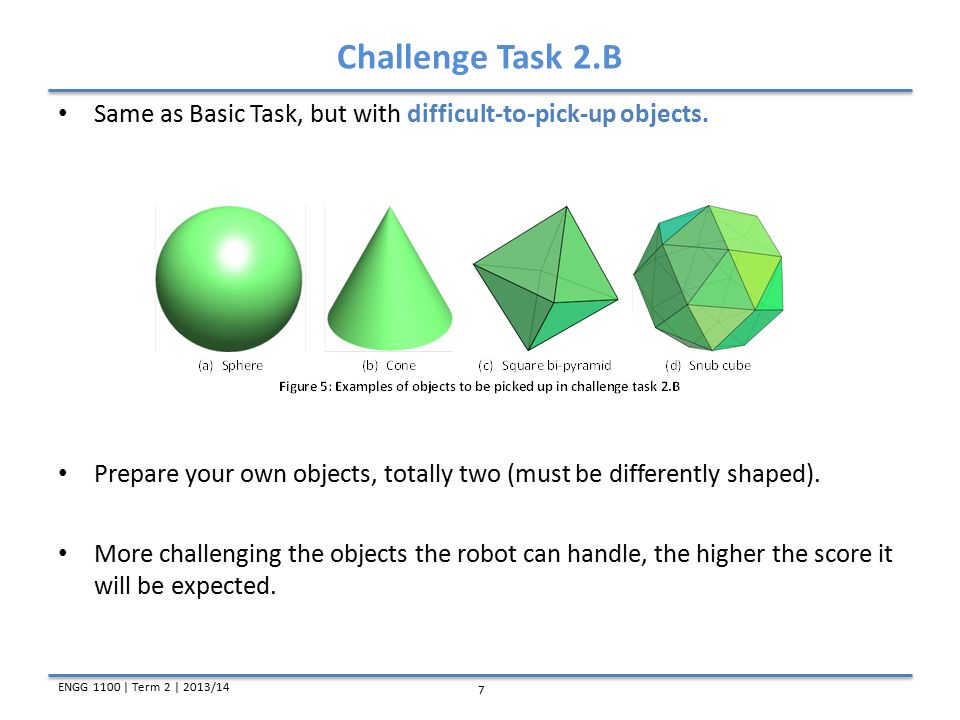 Challenge Task 2.B

• Same as Basic Task, but with difficult-to-pick-up objects.

(a) Sphere (b) Cone (c) Square bi-pyramid (d) Snub cube

Figure 5: Examples of objects to be picked up in challenge task 2.B

• Prepare your own objects, totally two (must be differently shaped).

• More challenging the objects the robot can handle, the higher the score it will be expected.

ENGG 1100 | Term 2 | 2013/14

7